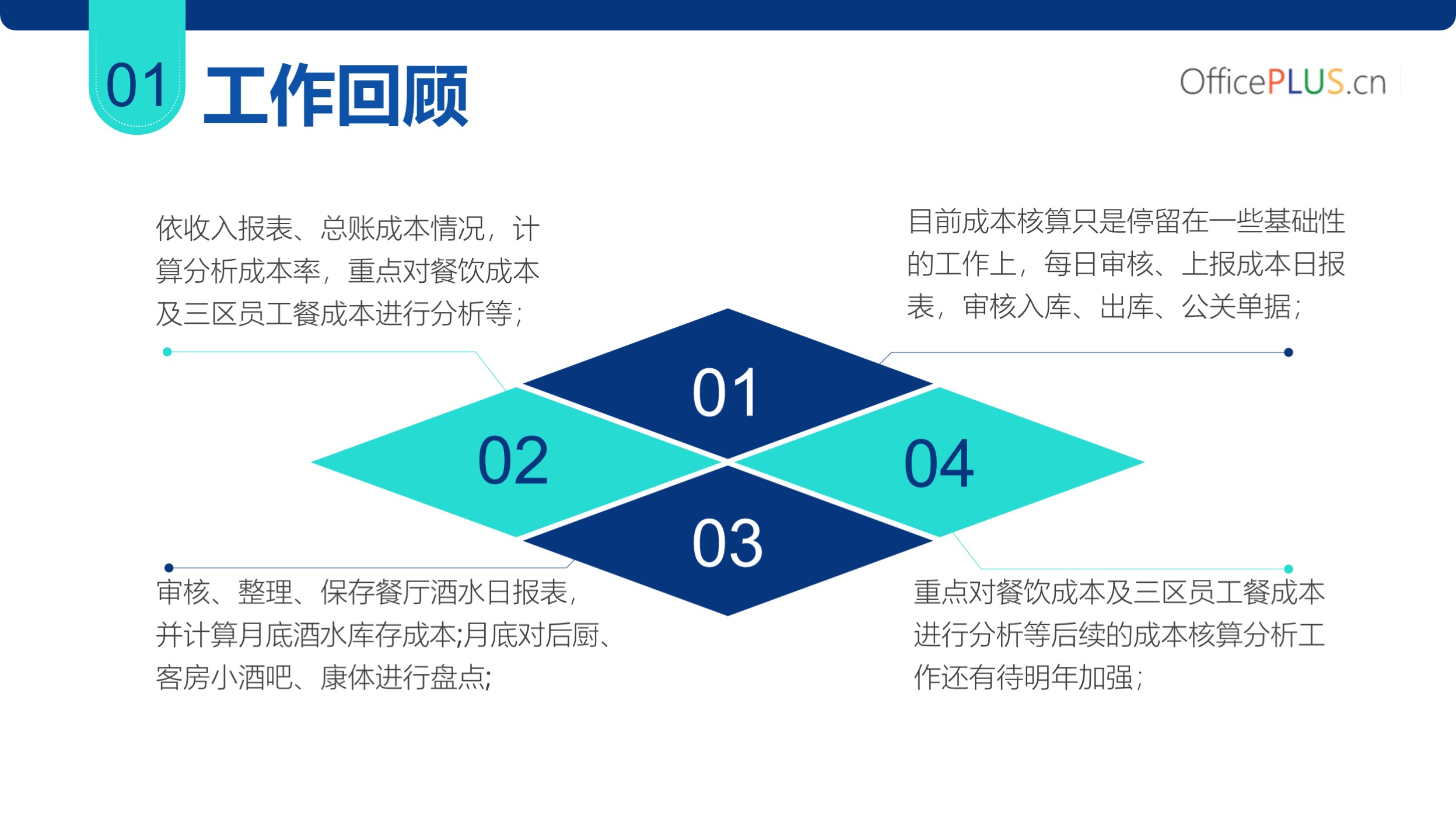 01 工作回顾

OfficePLUS.cn

依收入报表、总账成本情况，计算分析成本率，重点对餐饮成本及三区员工餐成本进行分析等；

目前成本核算只是停留在一些基础性的工作上，每日审核、上报成本日报表，审核入库、出库、公关单据；

01

02

04

03

审核、整理、保存餐厅酒水日报表，并计算月底酒水库存成本;月底对后厨、客房小酒吧、康体进行盘点;

重点对餐饮成本及三区员工餐成本进行分析等后续的成本核算分析工作还有待明年加强；